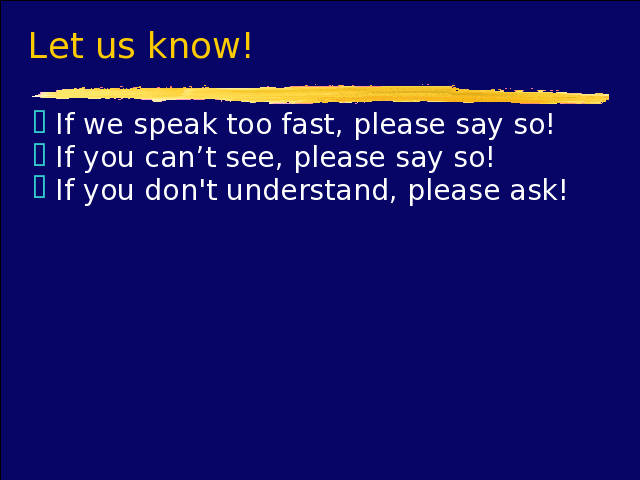 Let us know!

If we speak too fast, please say so!
If you can’t see, please say so!
If you don't understand, please ask!